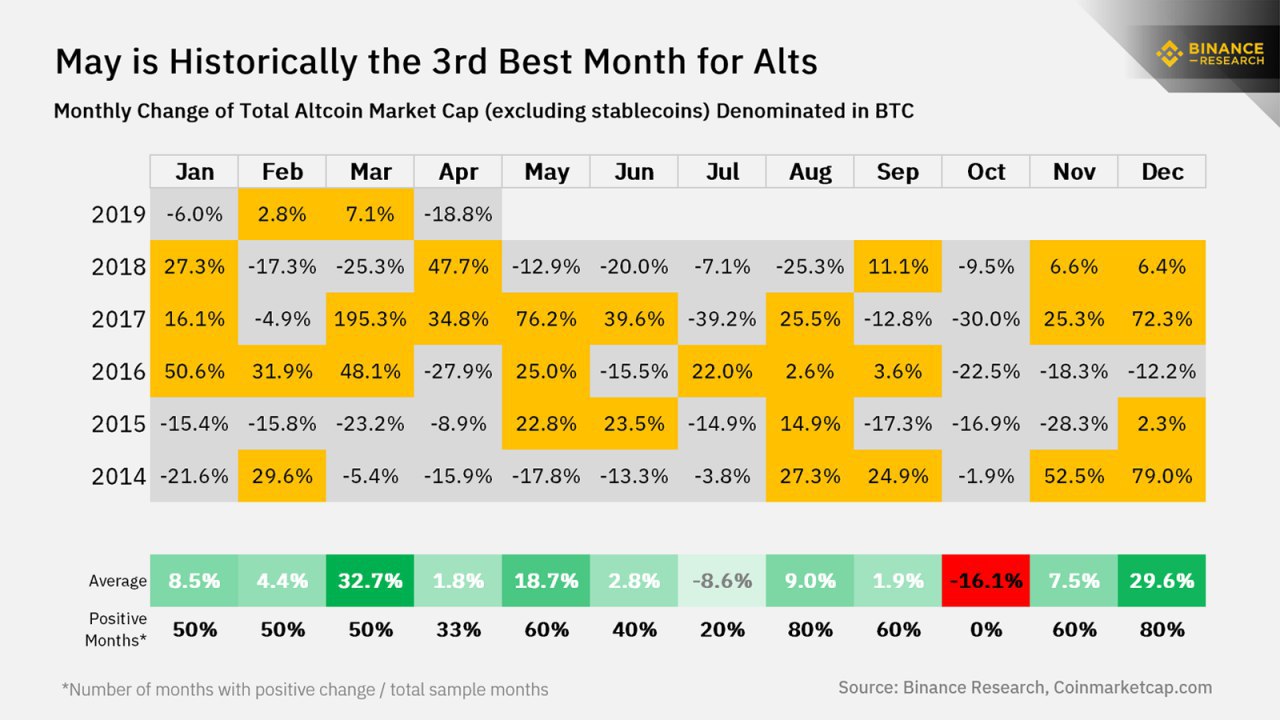 May is Historically the 3rd Best Month for Alts

BINANCE RESEARCH

Monthly Change of Total Altcoin Market Cap (excluding stablecoins) Denominated in BTC

| | Jan | Feb | Mar | Apr | May | Jun | Jul | Aug | Sep | Oct | Nov | Dec |
|---|---|---|---|---|---|---|---|---|---|---|---|---|
| 2019 | -6.0% | 2.8% | 7.1% | -18.8% | | | | | | | | |
| 2018 | 27.3% | -17.3% | -25.3% | 47.7% | -12.9% | -20.0% | -7.1% | -25.3% | 11.1% | -9.5% | 6.6% | 6.4% |
| 2017 | 16.1% | -4.9% | 195.3% | 34.8% | 76.2% | 39.6% | -39.2% | 25.5% | -12.8% | -30.0% | 25.3% | 72.3% |
| 2016 | 50.6% | 31.9% | 48.1% | -27.9% | 25.0% | -15.5% | 22.0% | 2.6% | 3.6% | -22.5% | -18.3% | -12.2% |
| 2015 | -15.4% | -15.8% | -23.2% | -8.9% | 22.8% | 23.5% | -14.9% | 14.9% | -17.3% | -16.9% | -28.3% | 2.3% |
| 2014 | -21.6% | 29.6% | -5.4% | -15.9% | -17.8% | -13.3% | -3.8% | 27.3% | 24.9% | -1.9% | 52.5% | 79.0% |

| | | | | | | | | | | | | |
|---|---|---|---|---|---|---|---|---|---|---|---|---|
| Average | 8.5% | 4.4% | 32.7% | 1.8% | 18.7% | 2.8% | -8.6% | 9.0% | 1.9% | -16.1% | 7.5% | 29.6% |
| Positive Months* | 50% | 50% | 50% | 33% | 60% | 40% | 20% | 80% | 60% | 0% | 60% | 80% |

*Number of months with positive change / total sample months

Source: Binance Research, Coinmarketcap.com